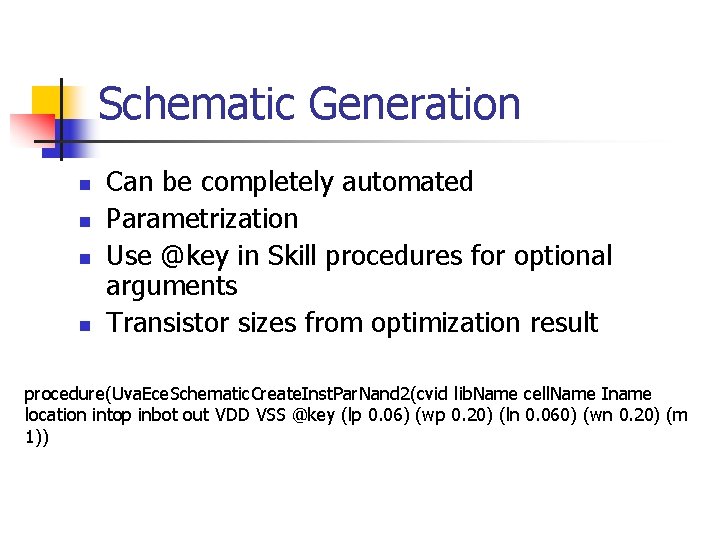 Schematic Generation

- Can be completely automated
- Parametrization
- Use @key in Skill procedures for optional arguments
- Transistor sizes from optimization result

procedure(UvaEceSchematicCreateInstParNand2(cvid libName cellName Iname location intop inbot out VDD VSS @key (lp 0.06) (wp 0.20) (ln 0.060) (wn 0.20) (m 1))